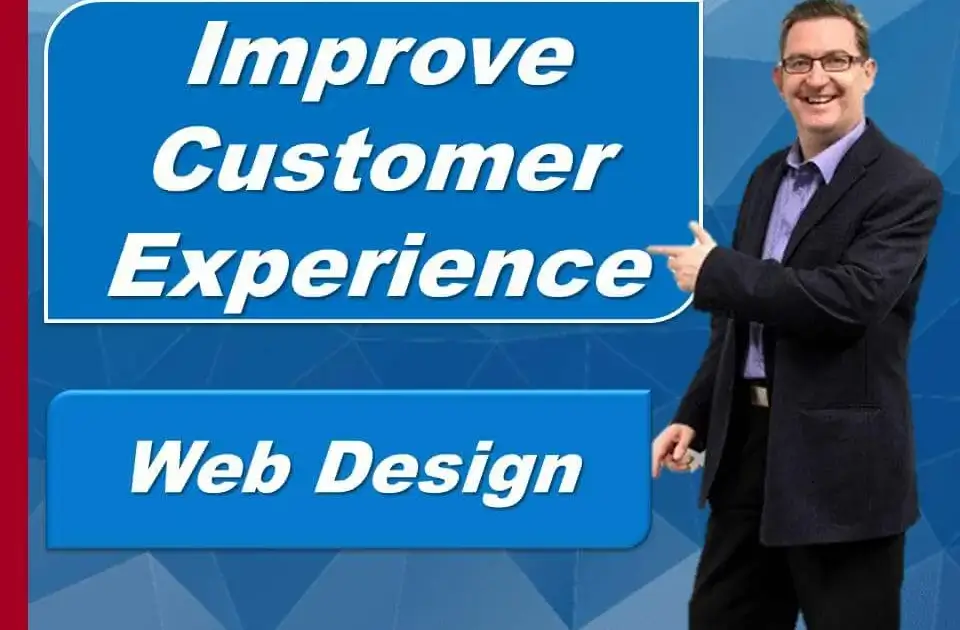 Improve Customer Experience

Web Design